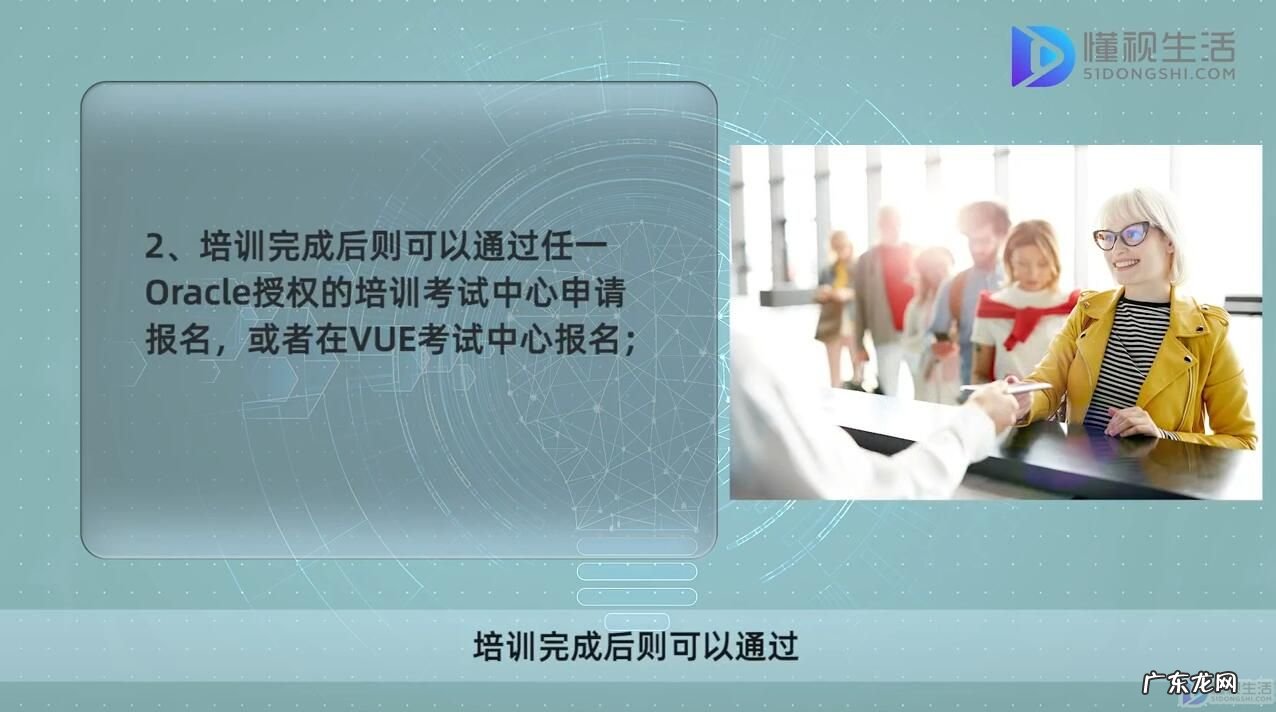 懂视生活
51DONGSHI.COM

2、培训完成后则可以通过任一Oracle授权的培训考试中心申请报名，或者在VUE考试中心报名；

培训完成后则可以通过

广东龙网